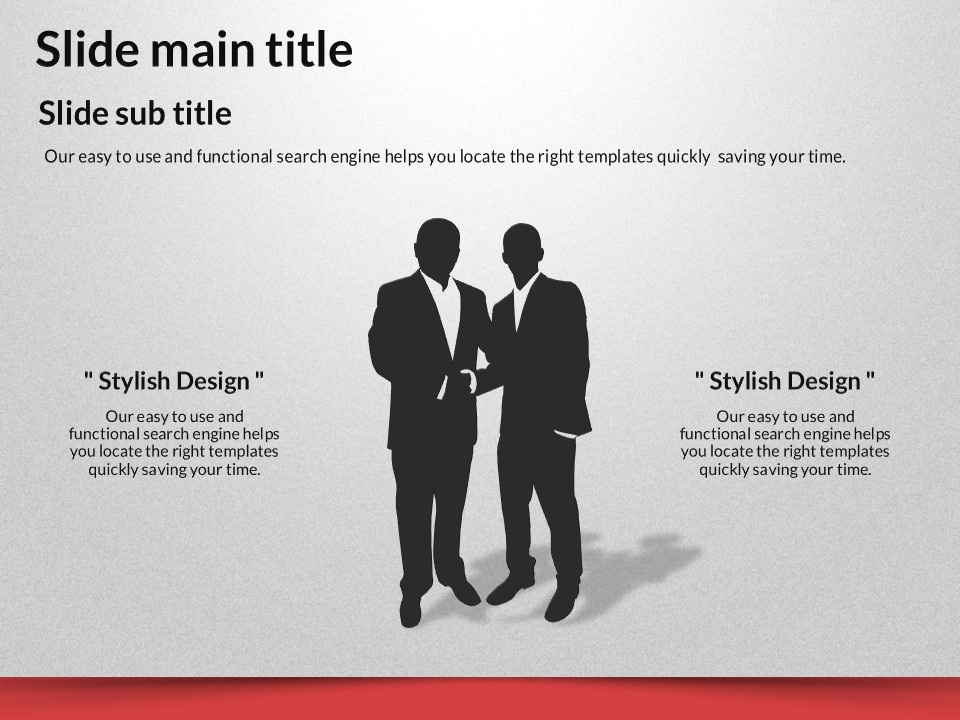 Slide main title

Slide sub title

Our easy to use and functional search engine helps you locate the right templates quickly saving your time.

" Stylish Design "

Our easy to use and functional search engine helps you locate the right templates quickly saving your time.

" Stylish Design "

Our easy to use and functional search engine helps you locate the right templates quickly saving your time.